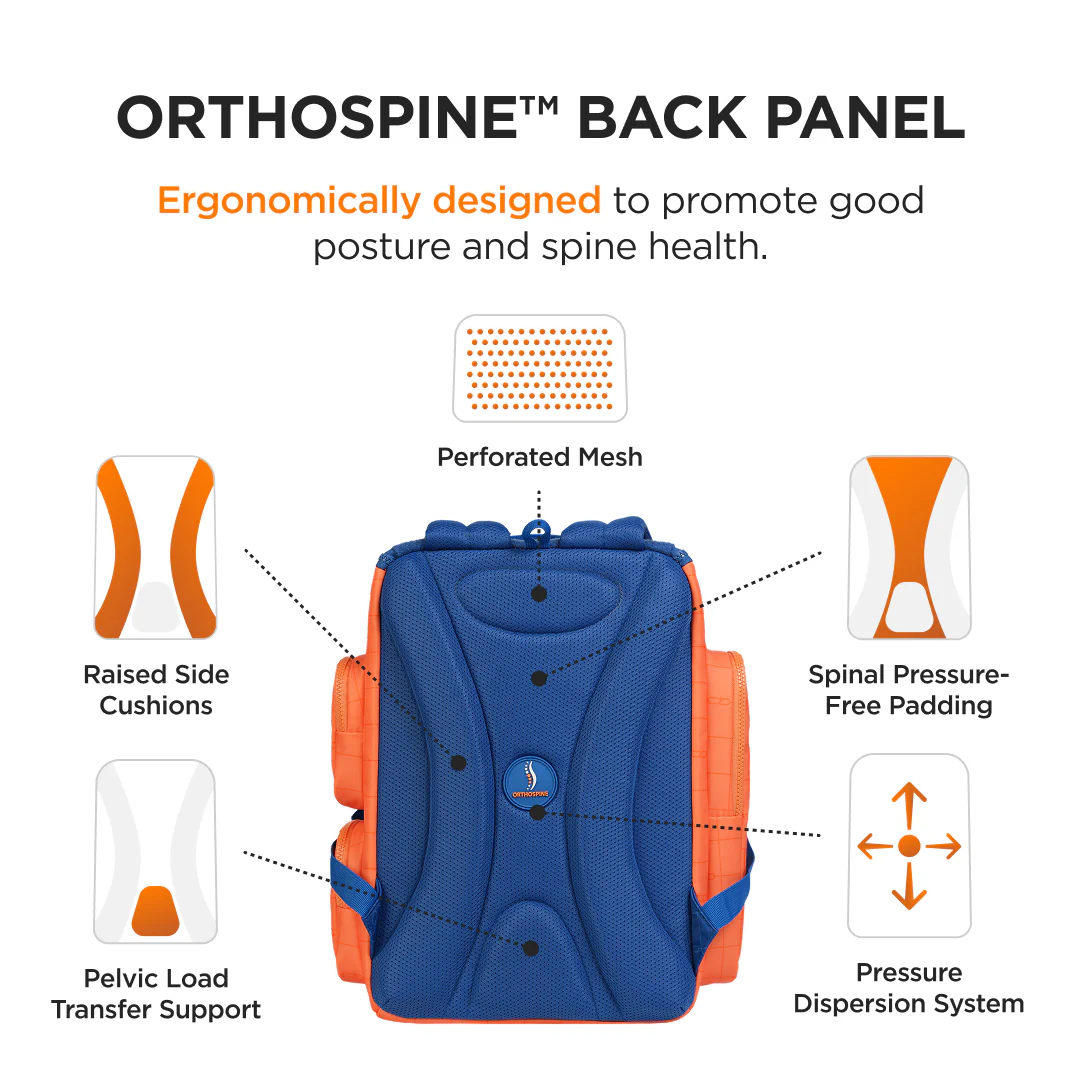 ORTHOSPINE™ BACK PANEL

Ergonomically designed to promote good posture and spine health.

Perforated Mesh

Raised Side Cushions

Spinal Pressure-Free Padding

ORTHOSPINE

Pelvic Load Transfer Support

Pressure Dispersion System